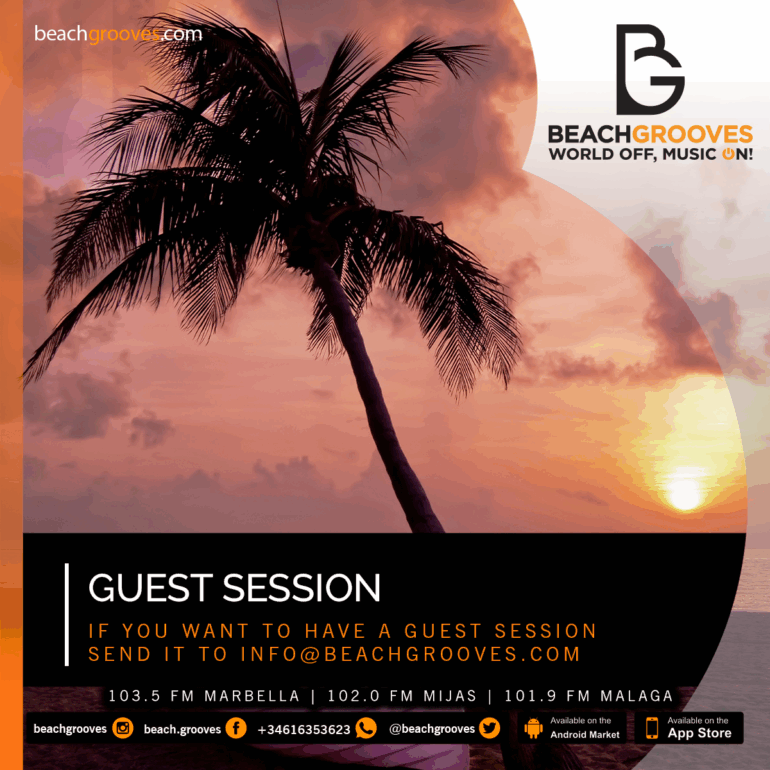 beachgrooves.com

BG

BEACHGROOVES
WORLD OFF, MUSIC ON!

GUEST SESSION

IF YOU WANT TO HAVE A GUEST SESSION
SEND IT TO INFO@BEACHGROOVES.COM

103.5 FM MARBELLA | 102.0 FM MIJAS | 101.9 FM MALAGA

beachgrooves beach.grooves +34616353623 @beachgrooves Available on the Android Market Available on the App Store